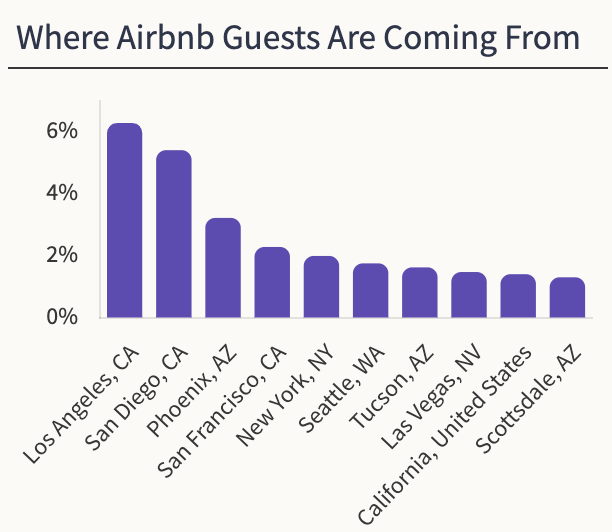 Where Airbnb Guests Are Coming From

6%
4%
2%
0%

Los Angeles, CA
San Diego, CA
Phoenix, AZ
San Francisco, CA
New York, NY
Seattle, WA
Tucson, AZ
Las Vegas, NV
California, United States
Scottsdale, AZ